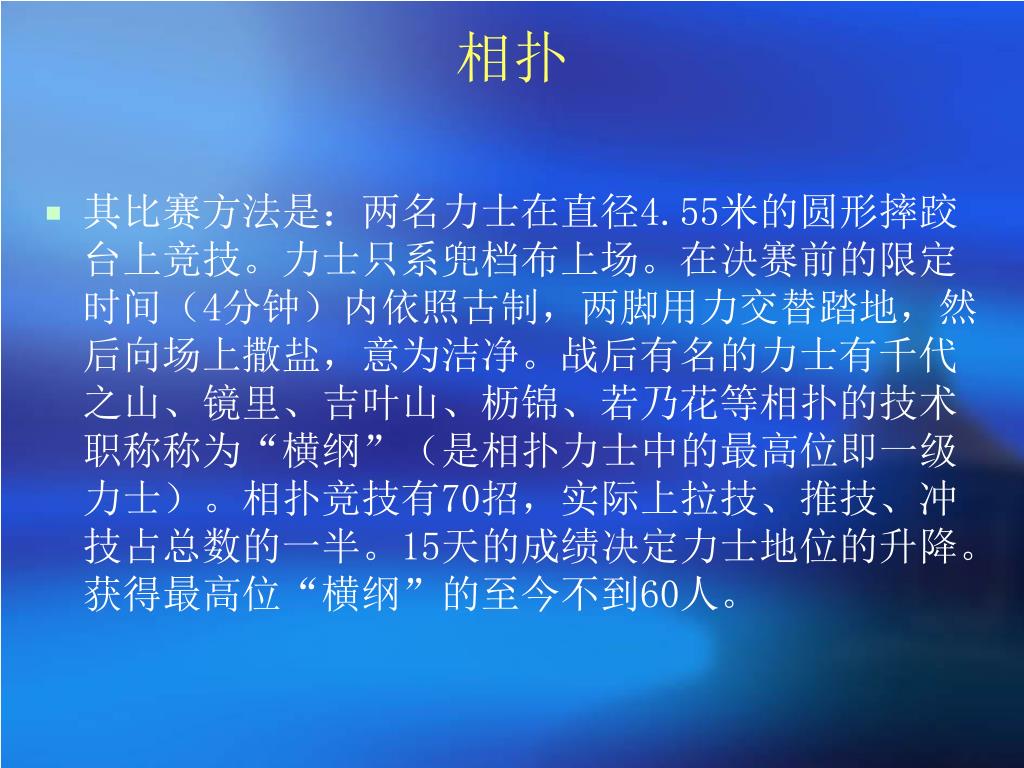 相扑

其比赛方法是：两名力士在直径4.55米的圆形摔跤台上竞技。力士只系兜档布上场。在决赛前的限定时间（4分钟）内依照古制，两脚用力交替踏地，然后向场上撒盐，意为洁净。战后有名的力士有千代之山、镜里、吉叶山、枥锦、若乃花等相扑的技术职称称为“横纲”（是相扑力士中的最高位即一级力士）。相扑竞技有70招，实际上拉技、推技、冲技占总数的一半。15天的成绩决定力士地位的升降。获得最高位“横纲”的至今不到60人。